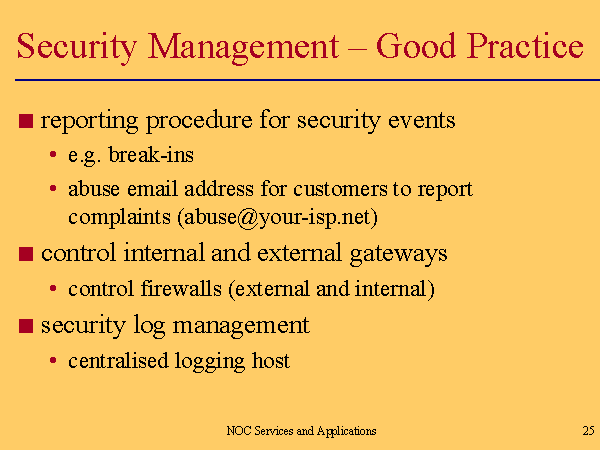 Security Management – Good Practice

■ reporting procedure for security events

• e.g. break-ins

• abuse email address for customers to report complaints (abuse@your-isp.net)

■ control internal and external gateways

• control firewalls (external and internal)

■ security log management

• centralised logging host

NOC Services and Applications

25